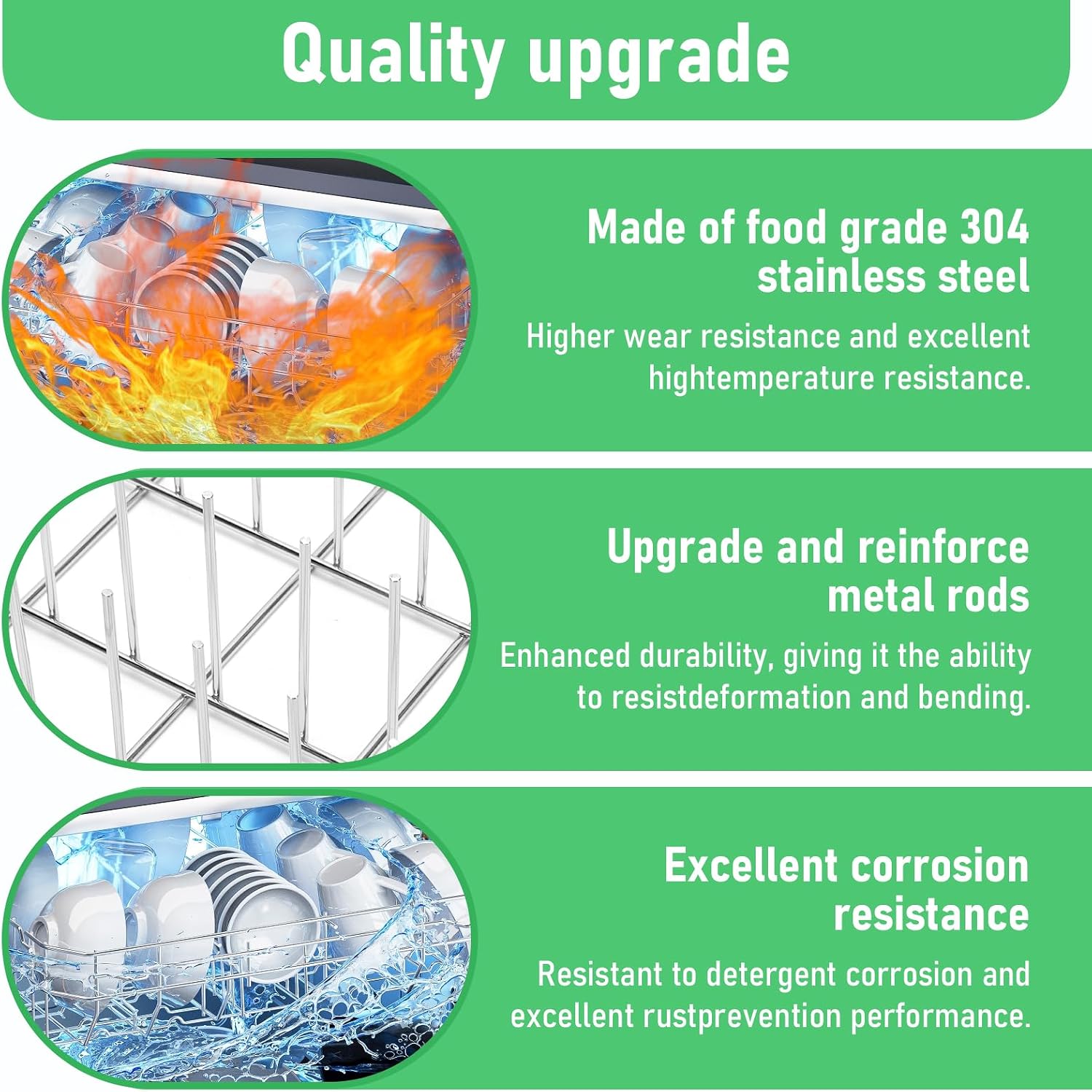 Quality upgrade

Made of food grade 304 stainless steel

Higher wear resistance and excellent hightemperature resistance.

Upgrade and reinforce metal rods

Enhanced durability, giving it the ability to resistdeformation and bending.

Excellent corrosion resistance

Resistant to detergent corrosion and excellent rustprevention performance.